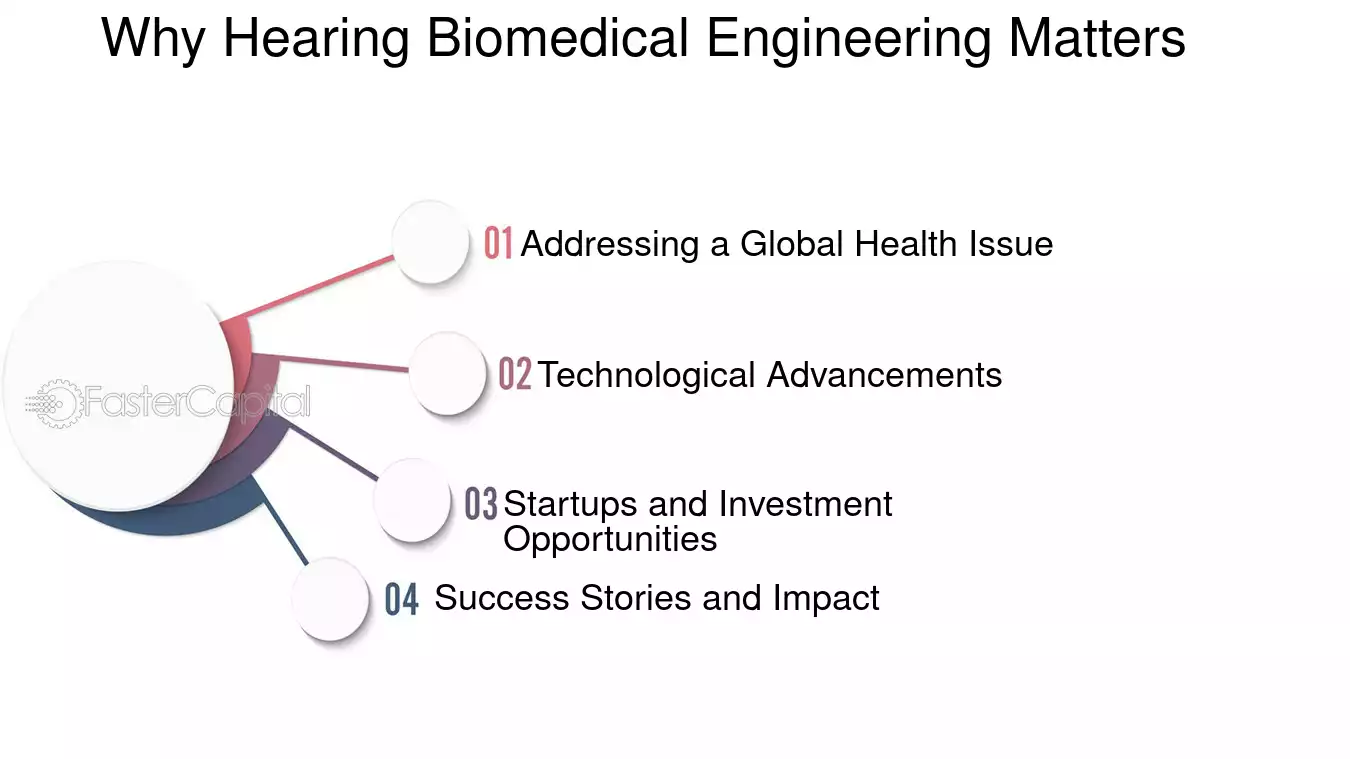 Why Hearing Biomedical Engineering Matters

FasterCapital

01 Addressing a Global Health Issue

02 Technological Advancements

03 Startups and Investment Opportunities

04 Success Stories and Impact